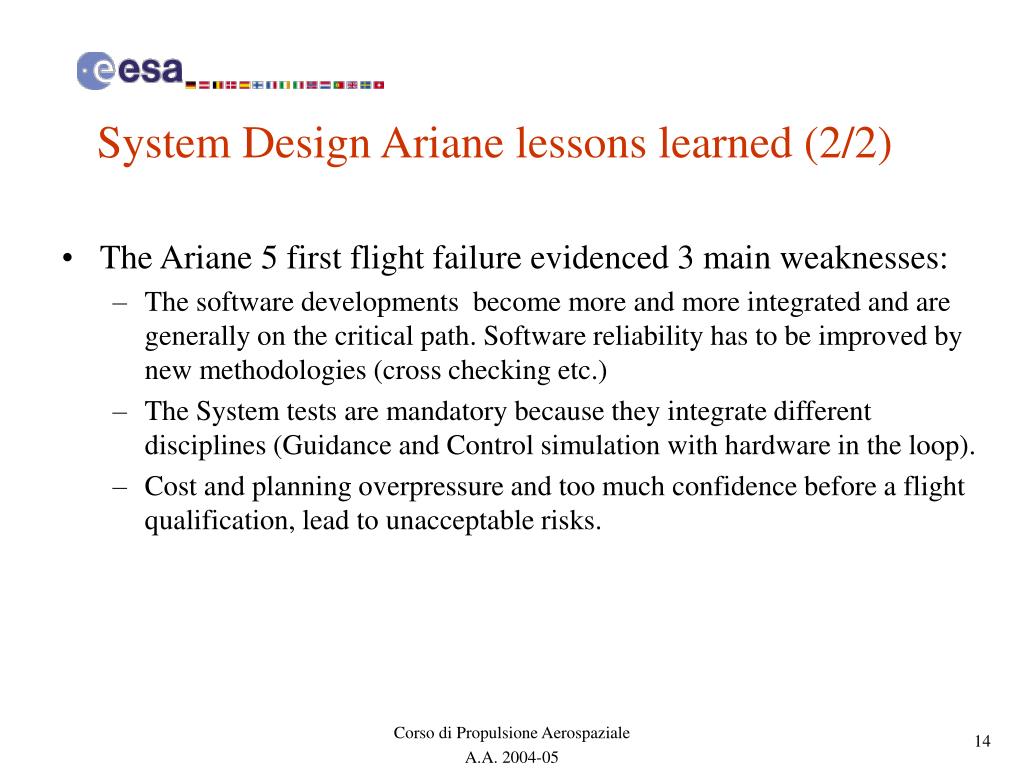 esa

System Design Ariane lessons learned (2/2)

• The Ariane 5 first flight failure evidenced 3 main weaknesses:
– The software developments become more and more integrated and are generally on the critical path. Software reliability has to be improved by new methodologies (cross checking etc.)
– The System tests are mandatory because they integrate different disciplines (Guidance and Control simulation with hardware in the loop).
– Cost and planning overpressure and too much confidence before a flight qualification, lead to unacceptable risks.

Corso di Propulsione Aerospaziale
A.A. 2004-05

14